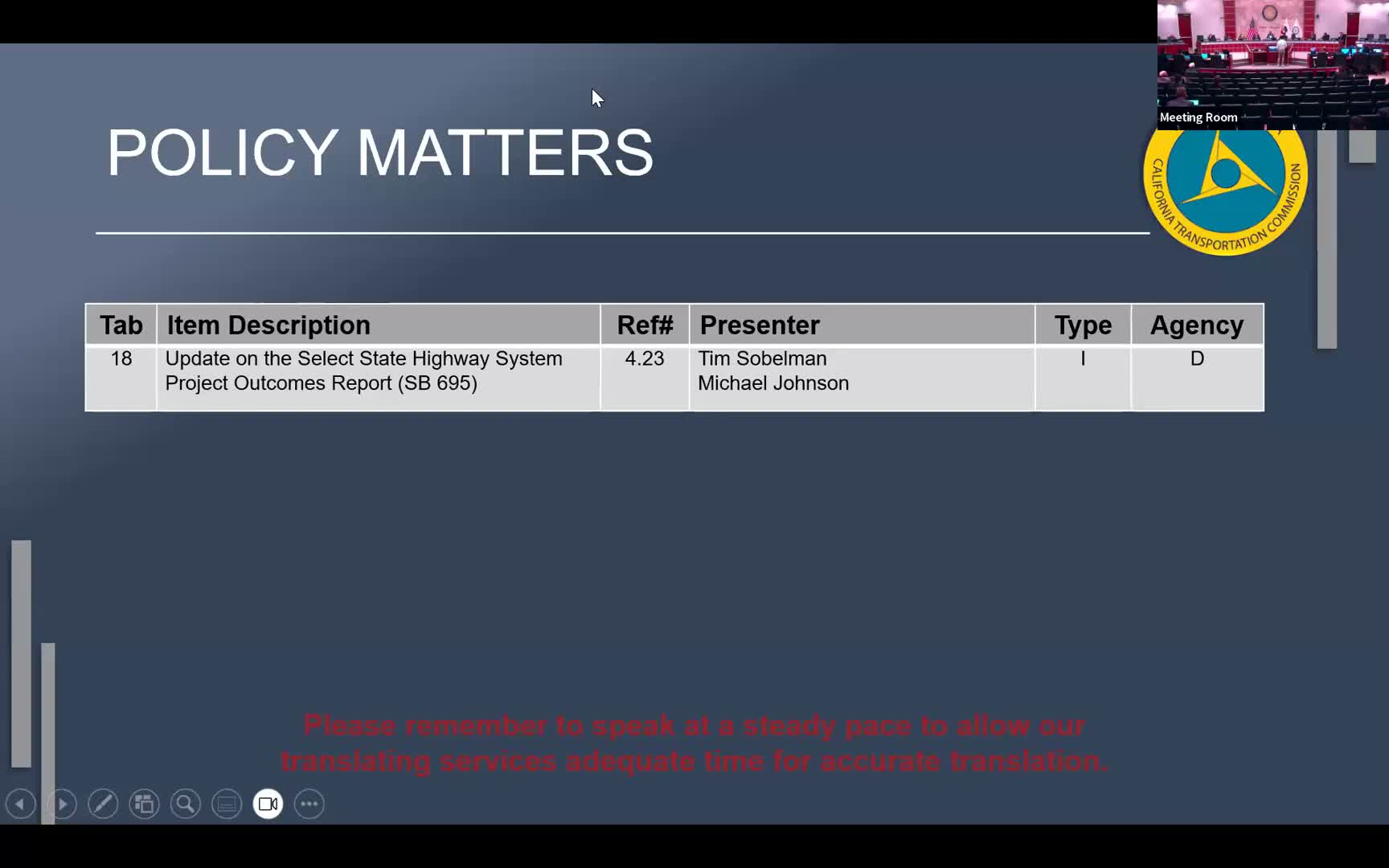 Meeting Room

POLICY MATTERS

CALIFORNIA TRANSPORTATION COMMISSION

| Tab | Item Description | Ref# | Presenter | Type | Agency |
|---|---|---|---|---|---|
| 18 | Update on the Select State Highway System Project Outcomes Report (SB 695) | 4.23 | Tim Sobelman Michael Johnson | I | D |

Please remember to speak at a steady pace to allow our translating services adequate time for accurate translation.